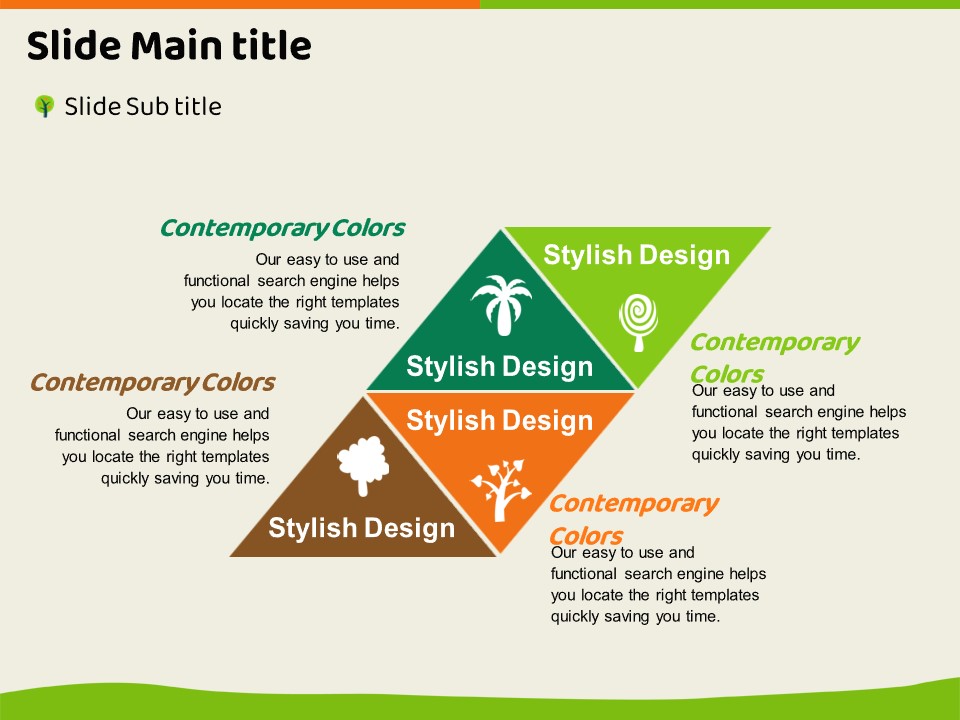 Slide Main title

Slide Sub title

Contemporary Colors
Our easy to use and functional search engine helps you locate the right templates quickly saving you time.

Stylish Design

Stylish Design

Contemporary Colors
Our easy to use and functional search engine helps you locate the right templates quickly saving you time.

Contemporary Colors
Our easy to use and functional search engine helps you locate the right templates quickly saving you time.

Stylish Design

Stylish Design

Contemporary Colors
Our easy to use and functional search engine helps you locate the right templates quickly saving you time.